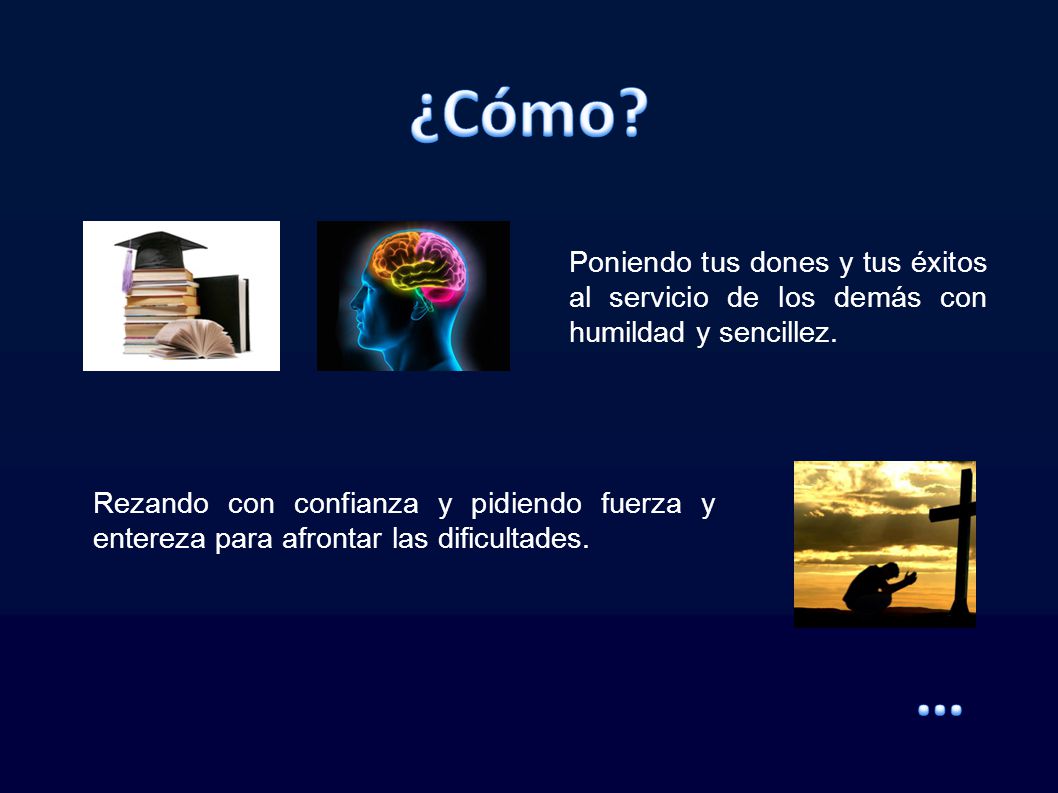 ¿Cómo?

Poniendo tus dones y tus éxitos al servicio de los demás con humildad y sencillez.

Rezando con confianza y pidiendo fuerza y entereza para afrontar las dificultades.

...